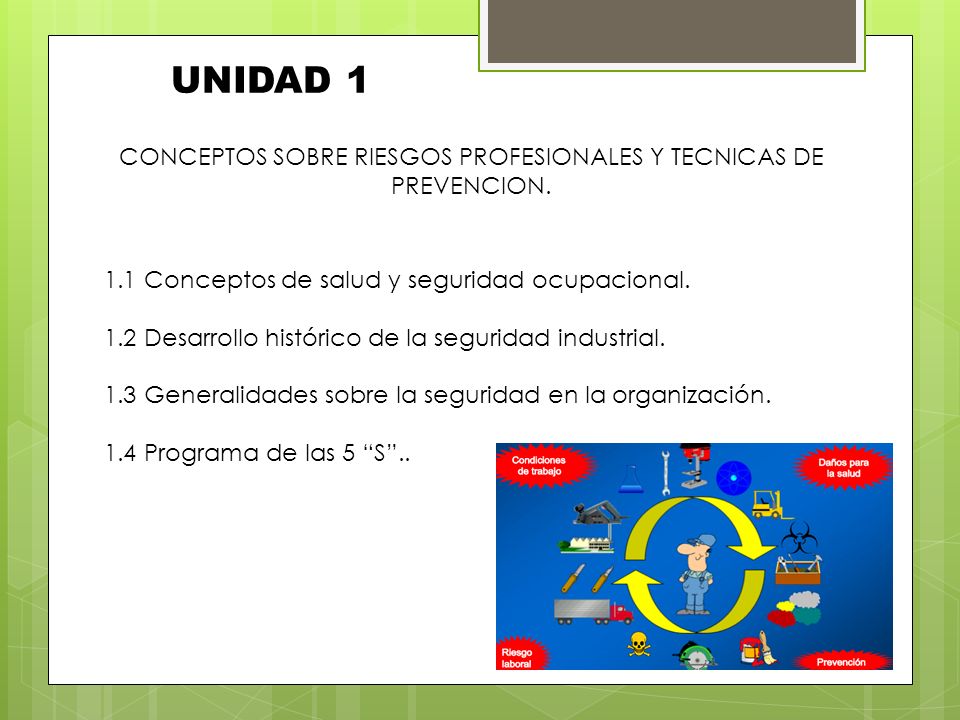 UNIDAD 1

CONCEPTOS SOBRE RIESGOS PROFESIONALES Y TECNICAS DE PREVENCION.

1.1 Conceptos de salud y seguridad ocupacional.

1.2 Desarrollo histórico de la seguridad industrial.

1.3 Generalidades sobre la seguridad en la organización.

1.4 Programa de las 5 “S”..

Condiciones de trabajo

Daños para la salud

Riesgo laboral

Prevención